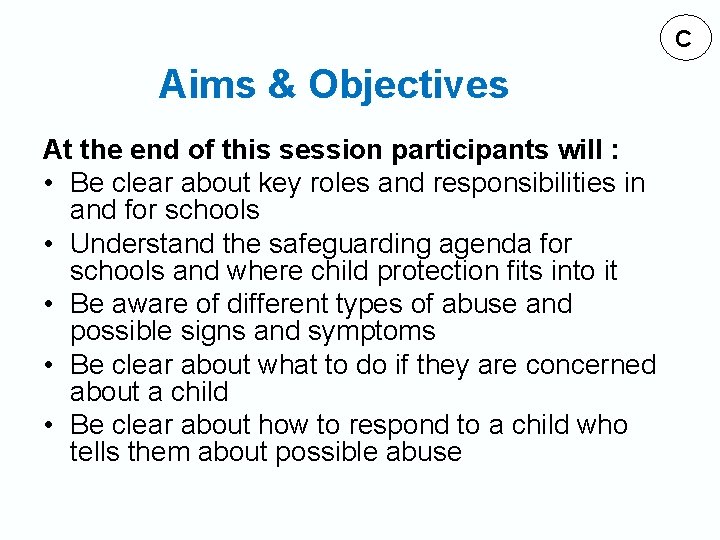 C

Aims & Objectives

At the end of this session participants will :
• Be clear about key roles and responsibilities in and for schools
• Understand the safeguarding agenda for schools and where child protection fits into it
• Be aware of different types of abuse and possible signs and symptoms
• Be clear about what to do if they are concerned about a child
• Be clear about how to respond to a child who tells them about possible abuse